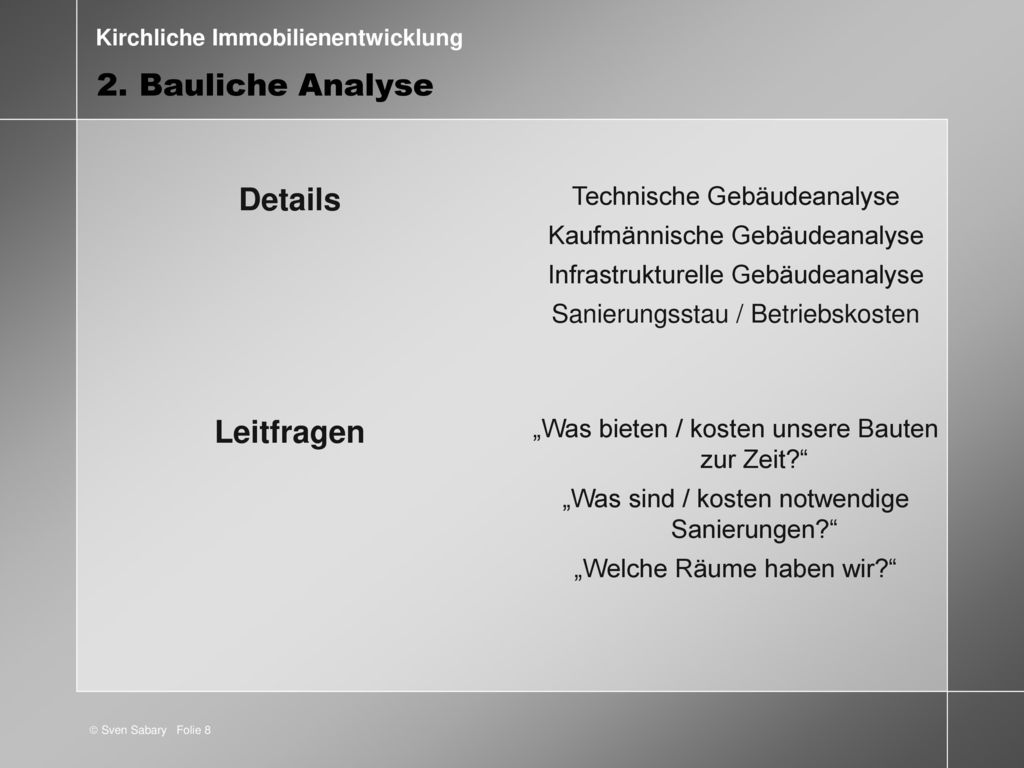 Kirchliche Immobilienentwicklung

2. Bauliche Analyse

Details

Technische Gebäudeanalyse
Kaufmännische Gebäudeanalyse
Infrastrukturelle Gebäudeanalyse
Sanierungsstau / Betriebskosten

Leitfragen

„Was bieten / kosten unsere Bauten zur Zeit?“
„Was sind / kosten notwendige Sanierungen?“
„Welche Räume haben wir?“

© Sven Sabary Folie 8